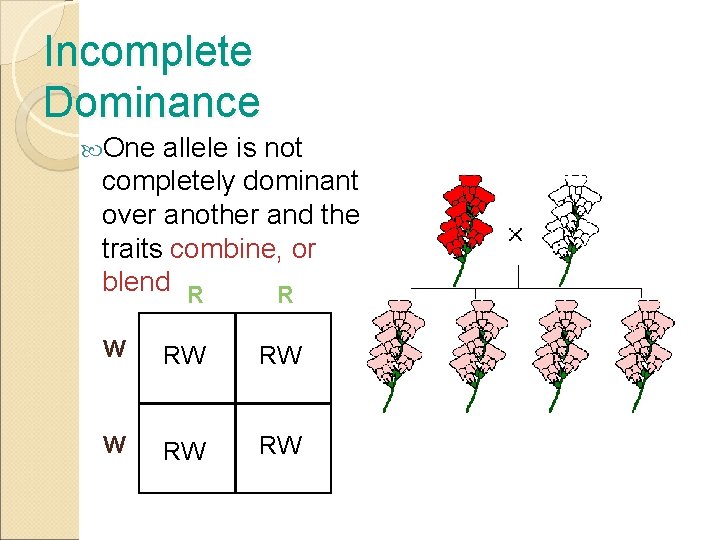 Incomplete Dominance

One allele is not completely dominant over another and the traits combine, or blend

|   | R | R |
|---|---|---|
| W | RW | RW |
| W | RW | RW |

×